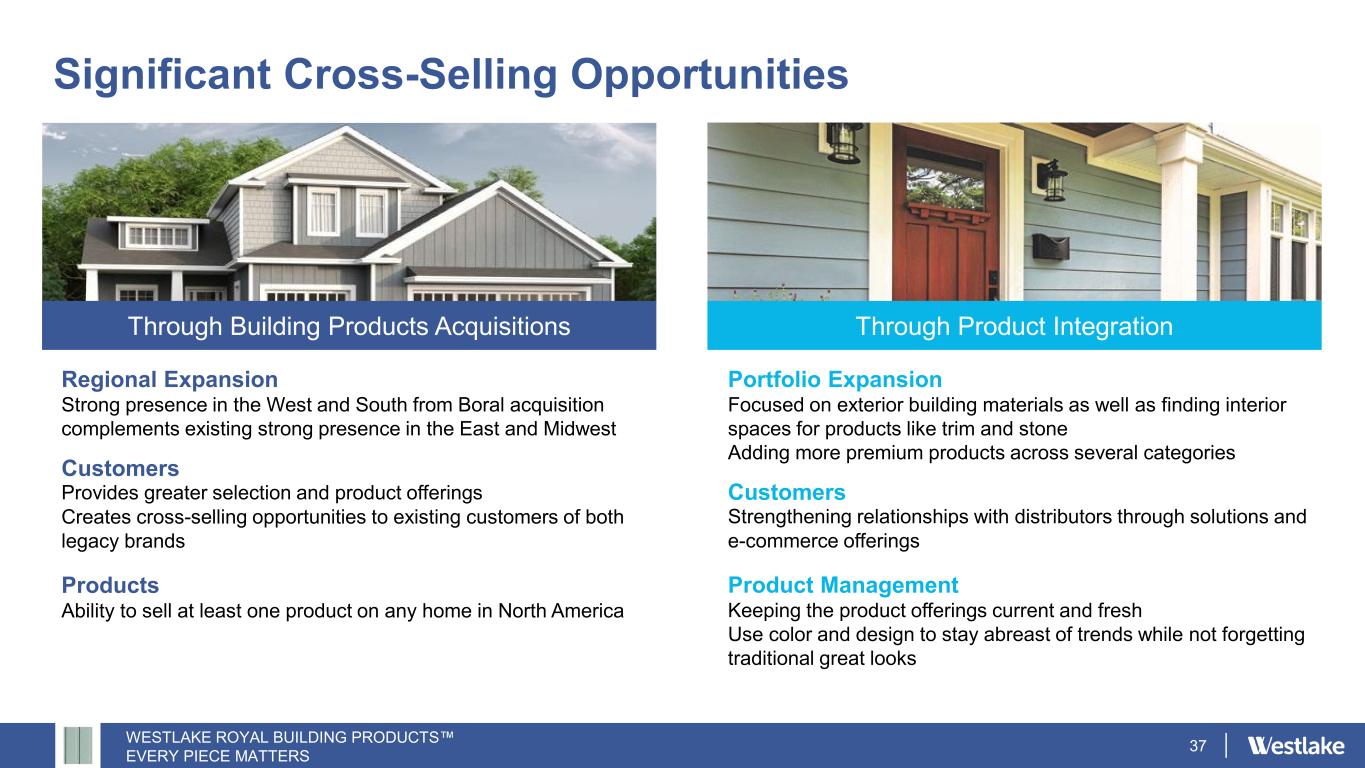 Significant Cross-Selling Opportunities

Through Building Products Acquisitions

Regional Expansion
Strong presence in the West and South from Boral acquisition complements existing strong presence in the East and Midwest

Customers
Provides greater selection and product offerings
Creates cross-selling opportunities to existing customers of both legacy brands

Products
Ability to sell at least one product on any home in North America

Through Product Integration

Portfolio Expansion
Focused on exterior building materials as well as finding interior spaces for products like trim and stone
Adding more premium products across several categories

Customers
Strengthening relationships with distributors through solutions and e-commerce offerings

Product Management
Keeping the product offerings current and fresh
Use color and design to stay abreast of trends while not forgetting traditional great looks

WESTLAKE ROYAL BUILDING PRODUCTS™
EVERY PIECE MATTERS

37

Westlake